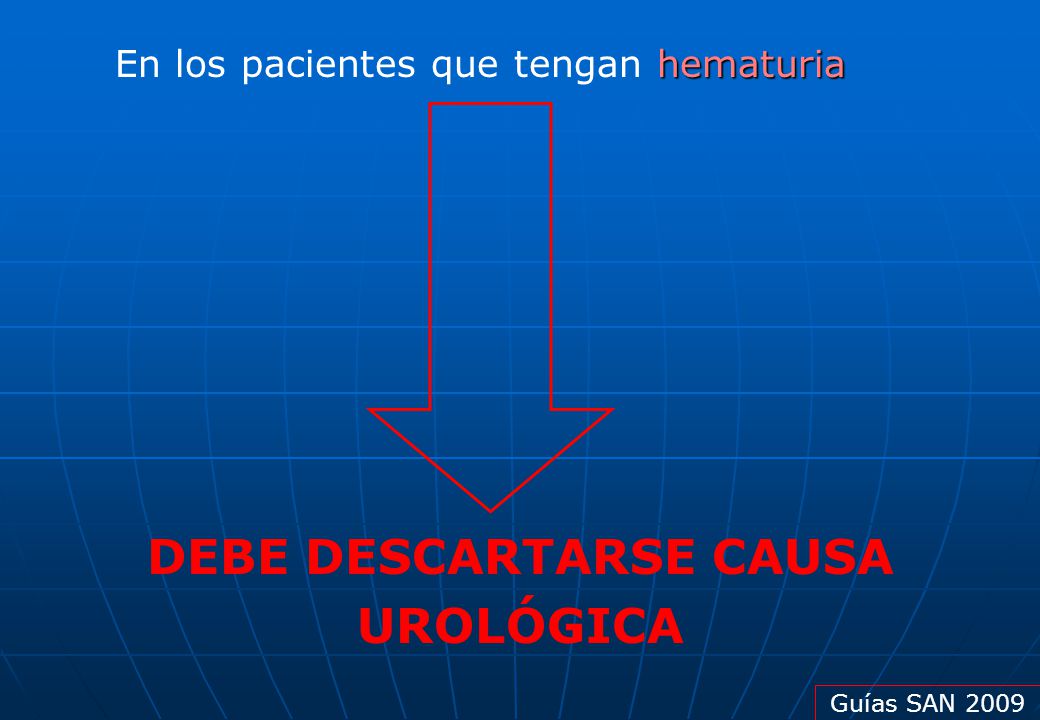 En los pacientes que tengan hematuria

DEBE DESCARTARSE CAUSA UROLÓGICA

Guías SAN 2009